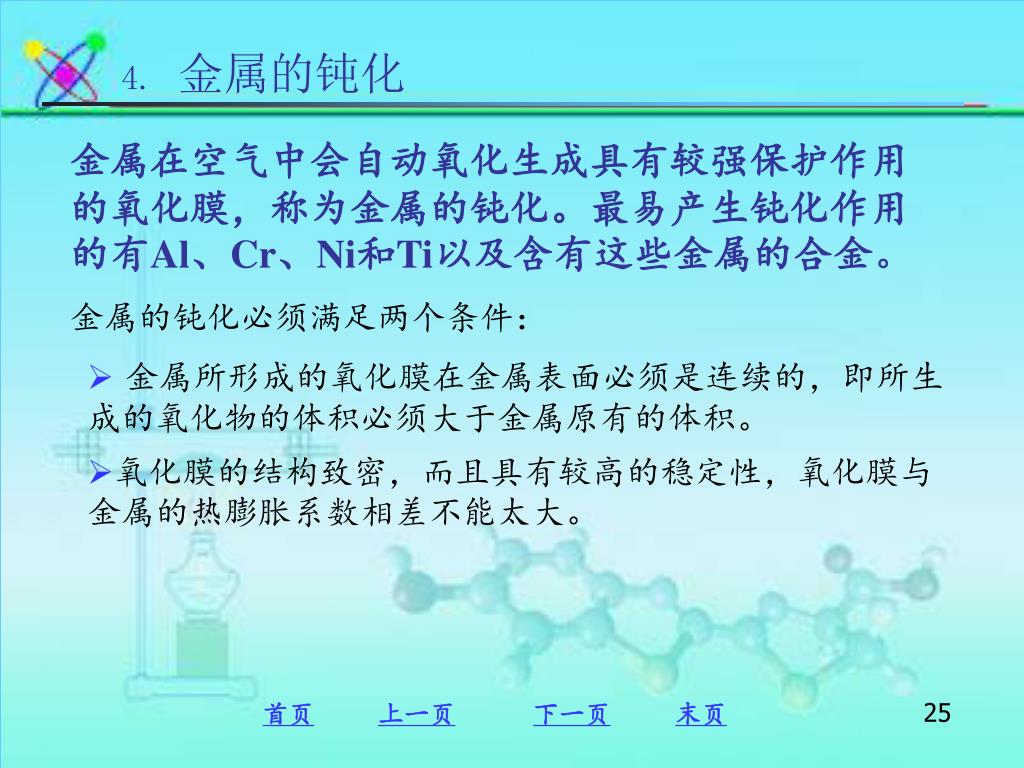 4. 金属的钝化

金属在空气中会自动氧化生成具有较强保护作用的氧化膜，称为金属的钝化。最易产生钝化作用的有Al、Cr、Ni和Ti以及含有这些金属的合金。

金属的钝化必须满足两个条件：

➢ 金属所形成的氧化膜在金属表面必须是连续的，即所生成的氧化物的体积必须大于金属原有的体积。

➢氧化膜的结构致密，而且具有较高的稳定性，氧化膜与金属的热膨胀系数相差不能太大。

首页 上一页 下一页 末页 25